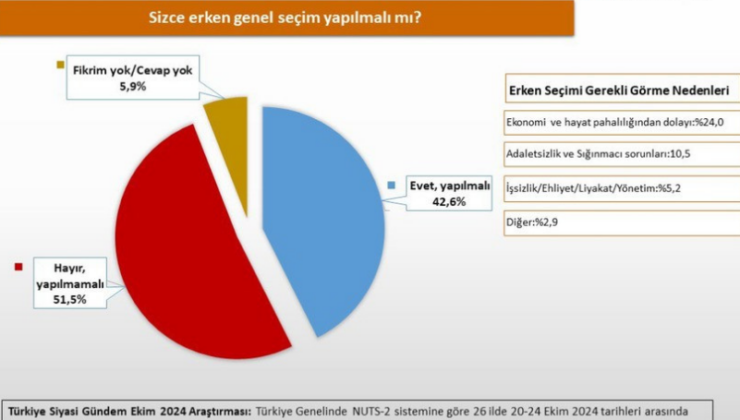 Sizce erken genel seçim yapılmalı mı?

Fikrim yok/Cevap yok
5,9%

Evet, yapılmalı
42,6%

Hayır, yapılmamalı
51,5%

Erken Seçimi Gerekli Görme Nedenleri

Ekonomi ve hayat pahalılığından dolayı:%24,0

Adaletsizlik ve Sığınmacı sorunları:10,5

İşsizlik/Ehliyet/Liyakat/Yönetim:%5,2

Diğer:%2,9

Türkiye Siyasi Gündem Ekim 2024 Araştırması: Türkiye Genelinde NUTS-2 sistemine göre 26 ilde 20-24 Ekim 2024 tarihleri arasında